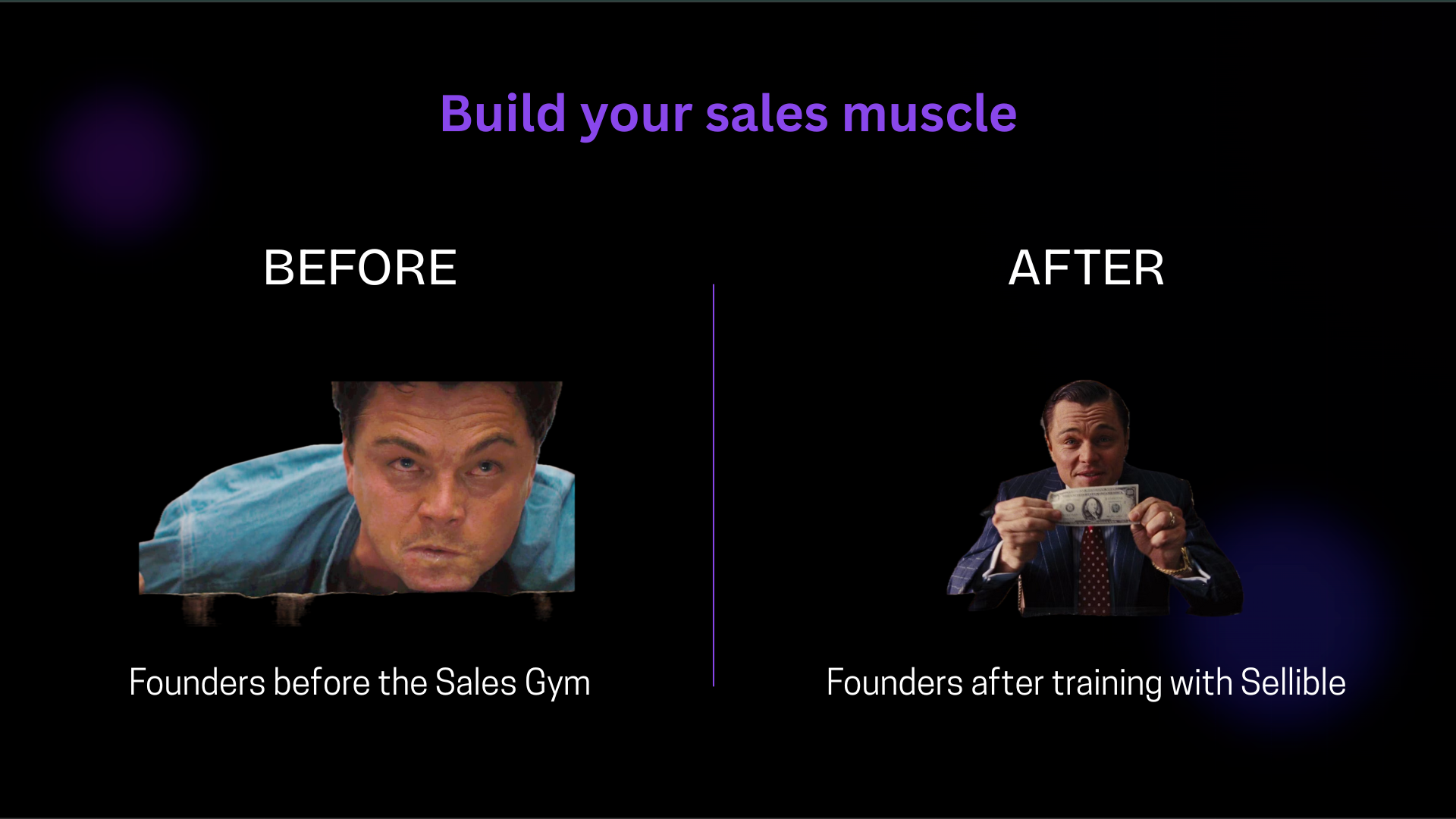 Build your sales muscle

BEFORE

Founders before the Sales Gym

AFTER

Founders after training with Sellible